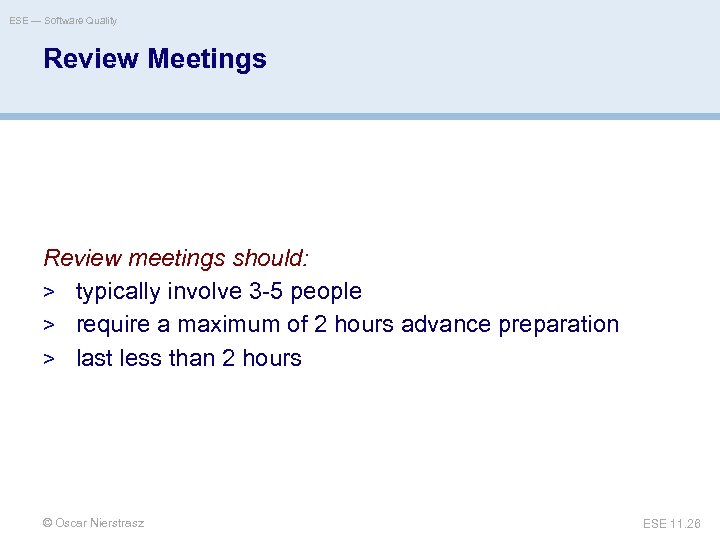 ESE — Software Quality

Review Meetings

Review meetings should:
> typically involve 3-5 people
> require a maximum of 2 hours advance preparation
> last less than 2 hours

© Oscar Nierstrasz

ESE 11.26